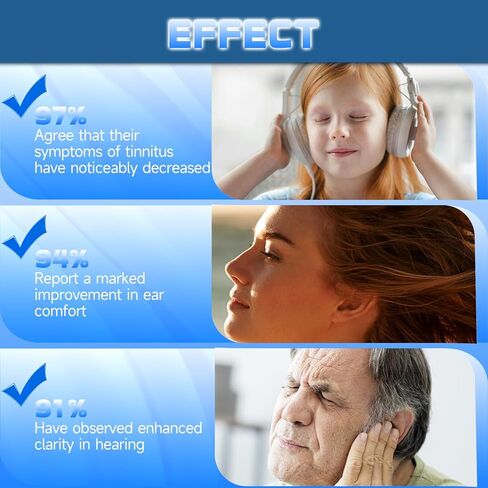 EFFECT

97%
Agree that their symptoms of tinnitus have noticeably decreased

94%
Report a marked improvement in ear comfort

91%
Have observed enhanced clarity in hearing